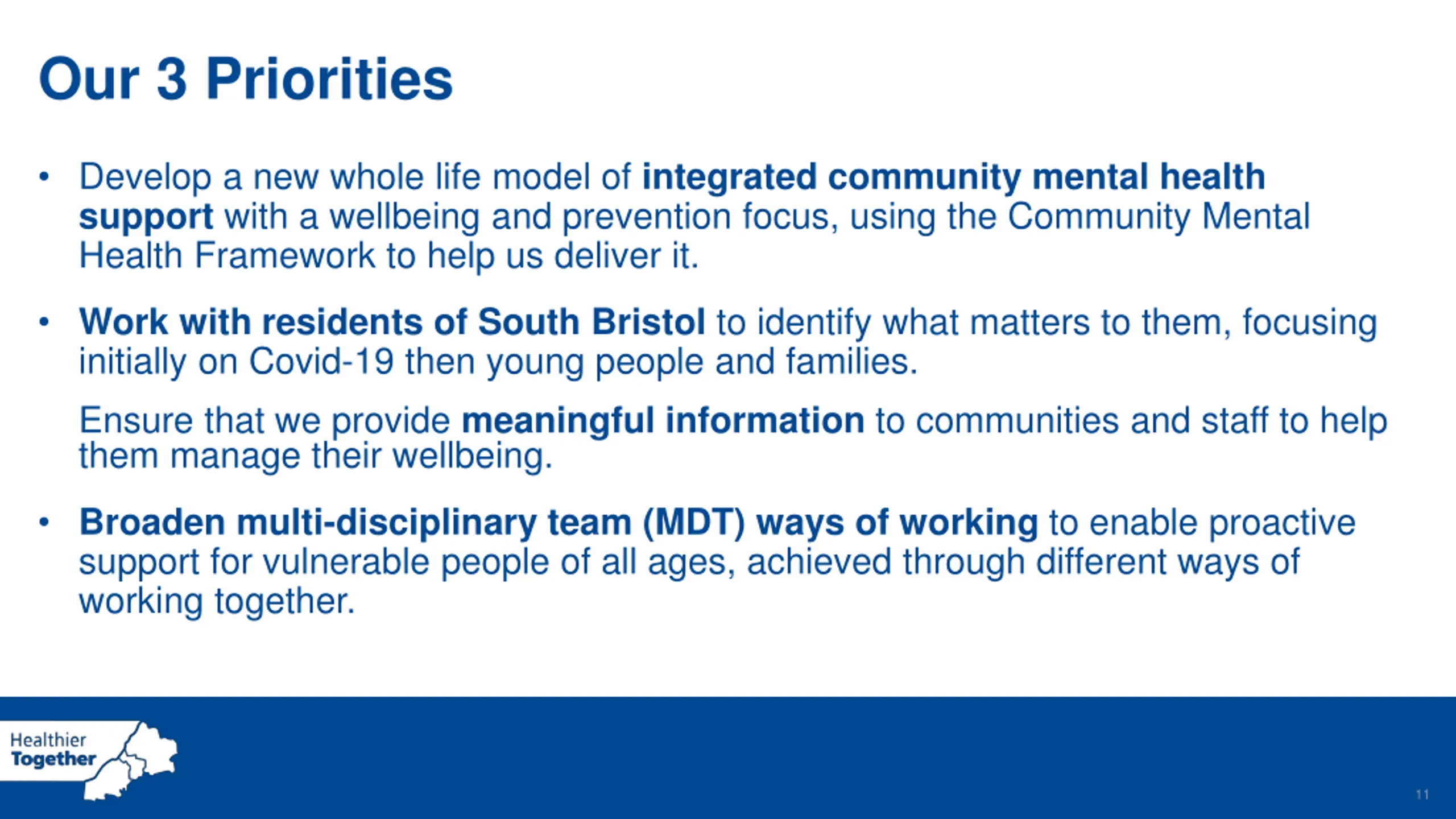 Our 3 Priorities

• Develop a new whole life model of integrated community mental health support with a wellbeing and prevention focus, using the Community Mental Health Framework to help us deliver it.

• Work with residents of South Bristol to identify what matters to them, focusing initially on Covid-19 then young people and families.

Ensure that we provide meaningful information to communities and staff to help them manage their wellbeing.

• Broaden multi-disciplinary team (MDT) ways of working to enable proactive support for vulnerable people of all ages, achieved through different ways of working together.

Healthier Together

11